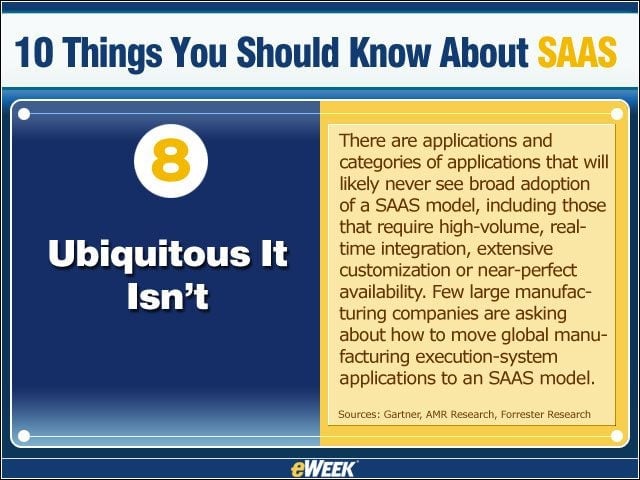 10 Things You Should Know About SAAS

8

Ubiquitous It Isn't

There are applications and categories of applications that will likely never see broad adoption of a SAAS model, including those that require high-volume, real-time integration, extensive customization or near-perfect availability. Few large manufacturing companies are asking about how to move global manufacturing execution-system applications to an SAAS model.

Sources: Gartner, AMR Research, Forrester Research

eWEEK